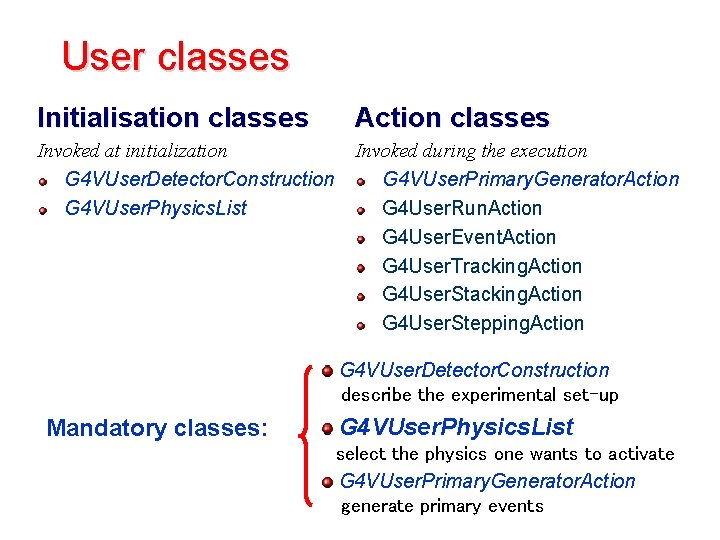 User classes

Initialisation classes

Invoked at initialization

G4VUserDetectorConstruction

G4VUserPhysicsList

Action classes

Invoked during the execution

G4VUserPrimaryGeneratorAction

G4UserRunAction

G4UserEventAction

G4UserTrackingAction

G4UserStackingAction

G4UserSteppingAction

Mandatory classes:

G4VUserDetectorConstruction
describe the experimental set-up

G4VUserPhysicsList
select the physics one wants to activate

G4VUserPrimaryGeneratorAction
generate primary events